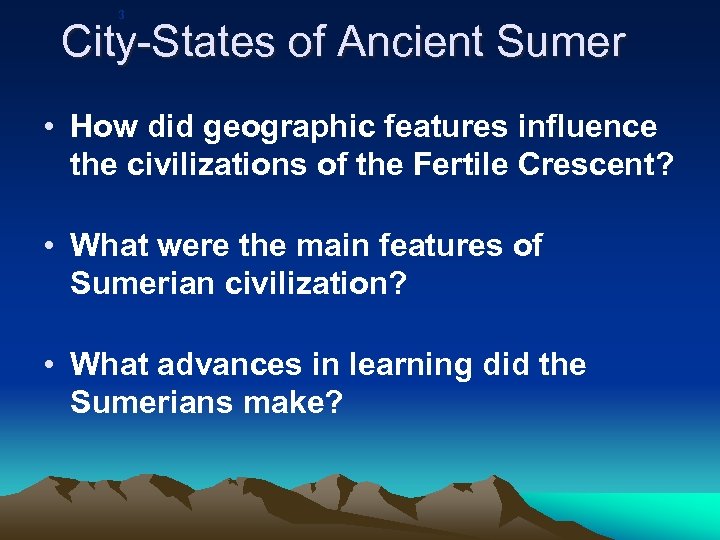 3

City-States of Ancient Sumer

• How did geographic features influence the civilizations of the Fertile Crescent?

• What were the main features of Sumerian civilization?

• What advances in learning did the Sumerians make?